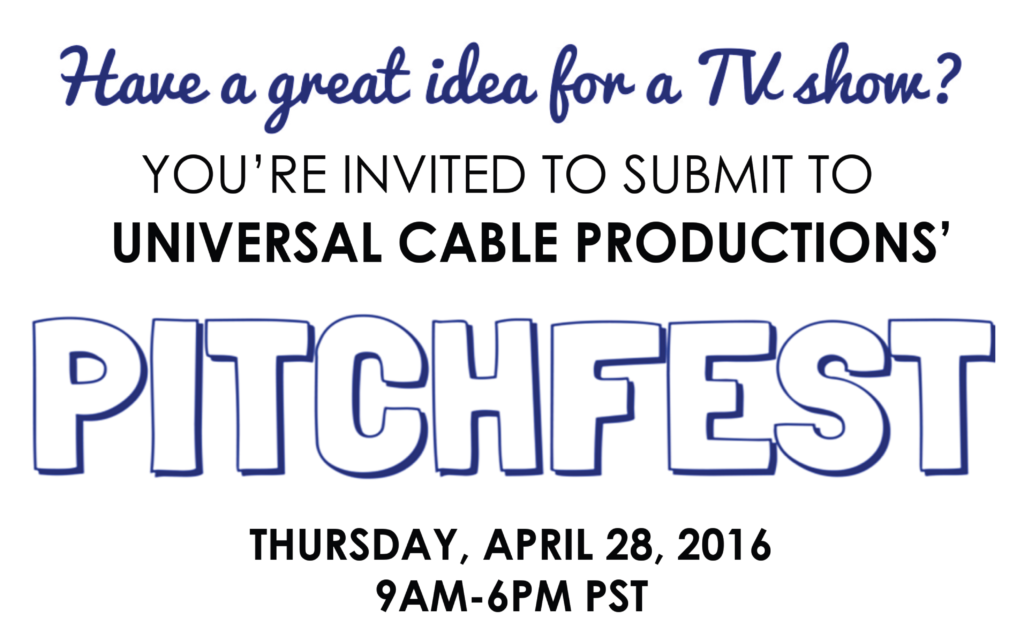 Have a great idea for a TV show?

YOU'RE INVITED TO SUBMIT TO
UNIVERSAL CABLE PRODUCTIONS'

PITCHFEST

THURSDAY, APRIL 28, 2016
9AM-6PM PST